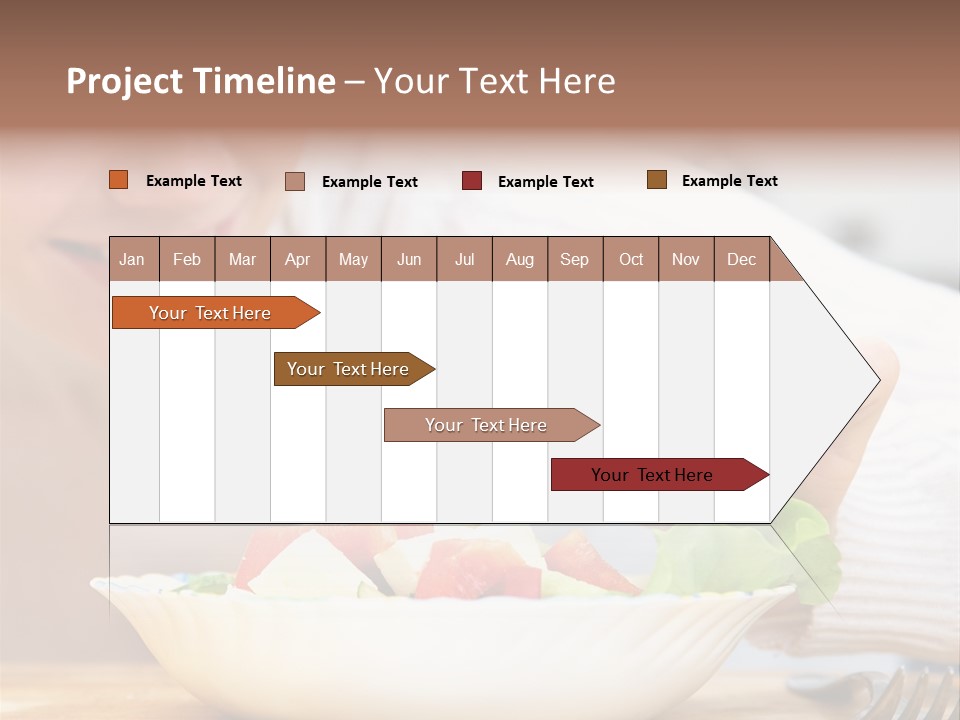 Project Timeline – Your Text Here

Example Text
Example Text
Example Text
Example Text

| Jan | Feb | Mar | Apr | May | Jun | Jul | Aug | Sep | Oct | Nov | Dec |
|---|---|---|---|---|---|---|---|---|---|---|---|

Your Text Here
Your Text Here
Your Text Here
Your Text Here